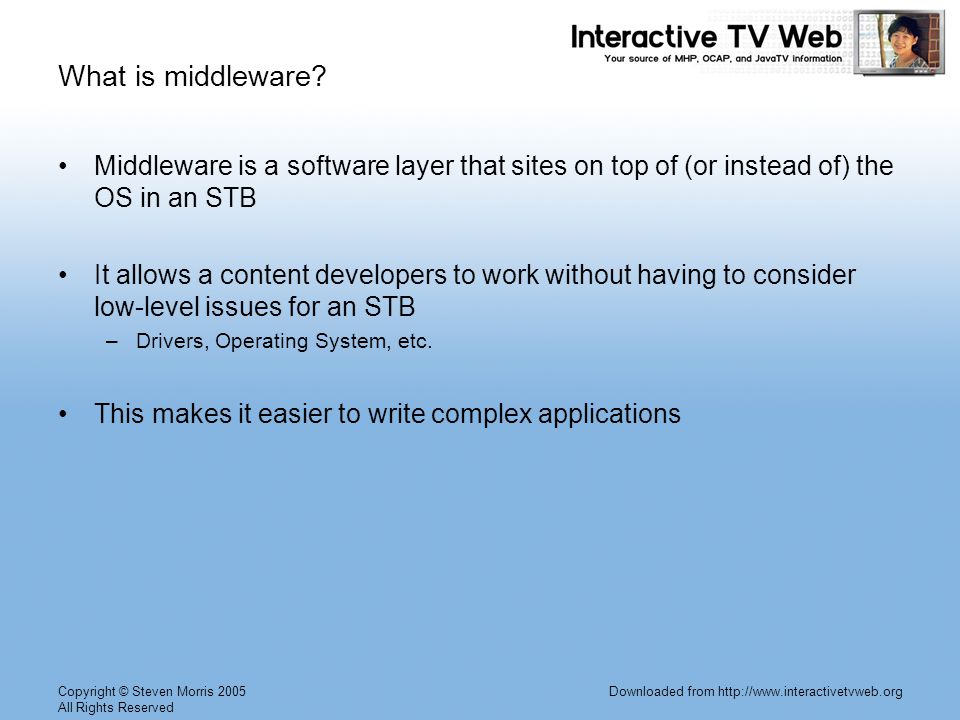 Interactive TV Web
Your source of MHP, OCAP, and JavaTV information

What is middleware?

• Middleware is a software layer that sites on top of (or instead of) the OS in an STB

• It allows a content developers to work without having to consider low-level issues for an STB
– Drivers, Operating System, etc.

• This makes it easier to write complex applications

Copyright © Steven Morris 2005
All Rights Reserved

Downloaded from http://www.interactivetvweb.org